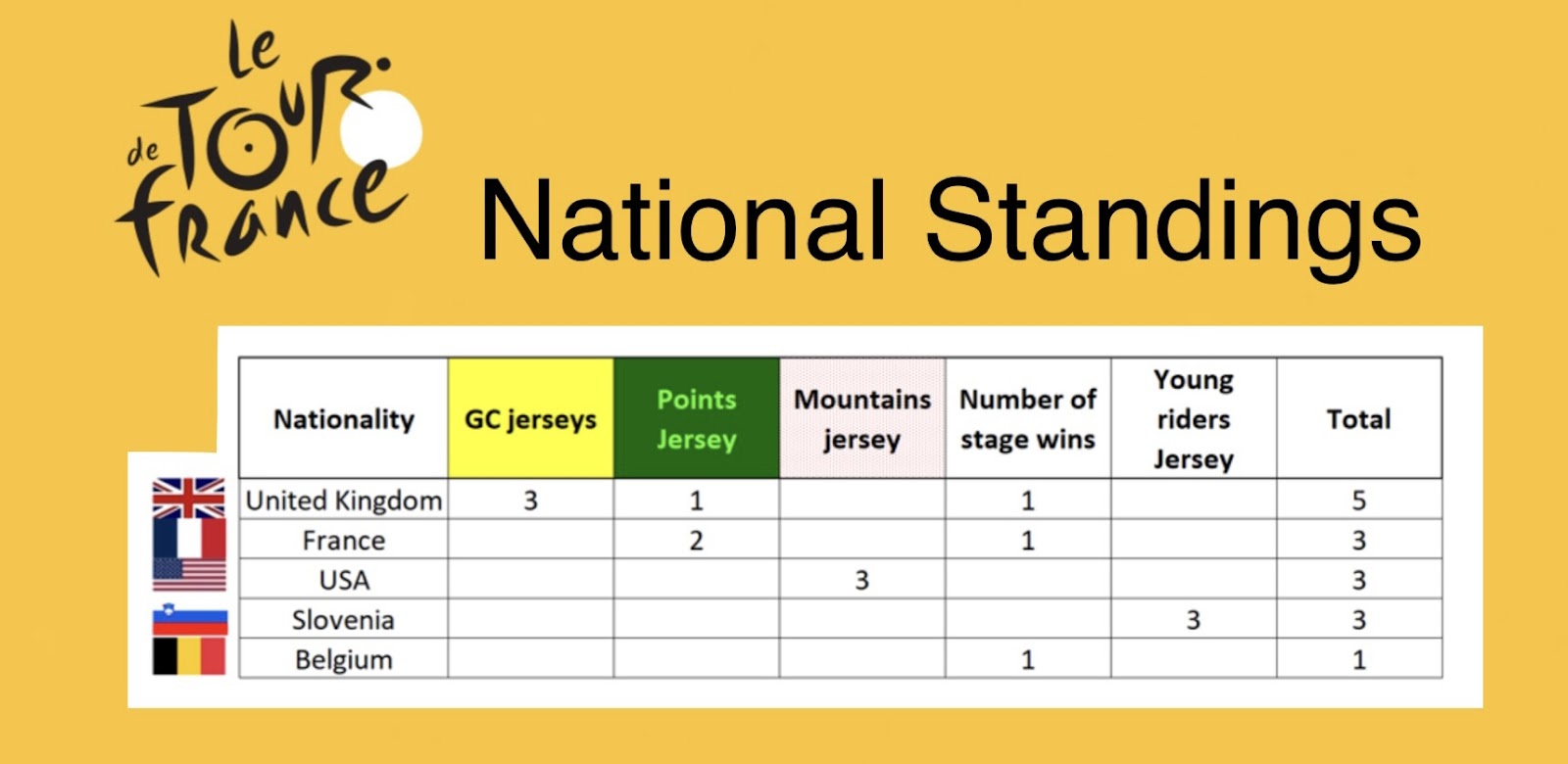 le TOUR de france

National Standings

| Nationality | GC jerseys | Points Jersey | Mountains jersey | Number of stage wins | Young riders Jersey | Total |
|---|---|---|---|---|---|---|
| United Kingdom | 3 | 1 | | 1 | | 5 |
| France | | 2 | | 1 | | 3 |
| USA | | | 3 | | | 3 |
| Slovenia | | | | | 3 | 3 |
| Belgium | | | | 1 | | 1 |